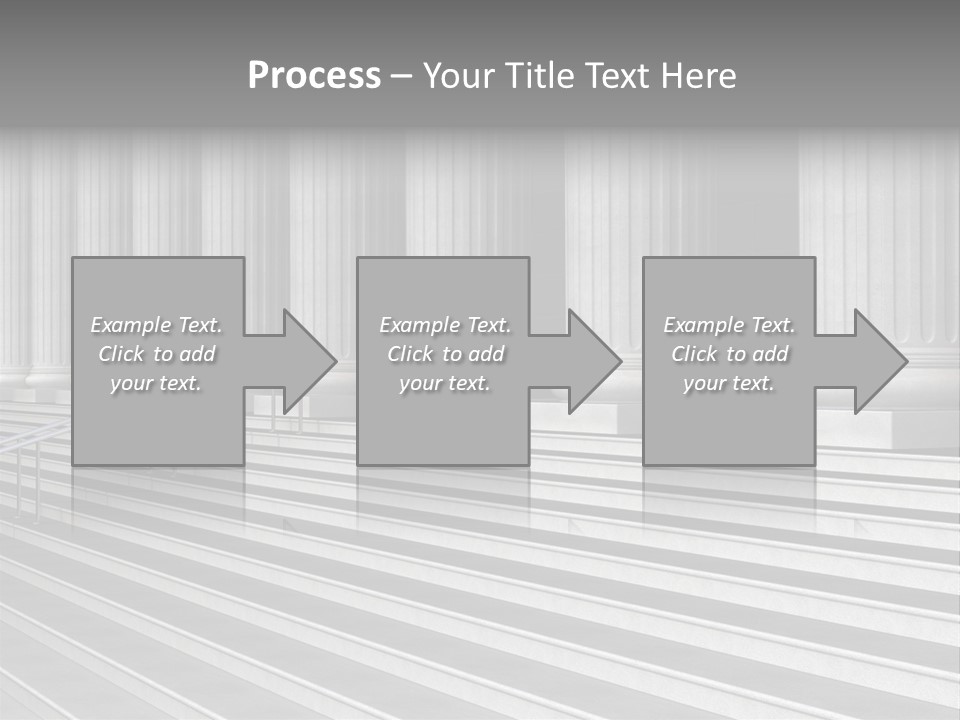 Process – Your Title Text Here

Example Text. Click to add your text.

Example Text. Click to add your text.

Example Text. Click to add your text.